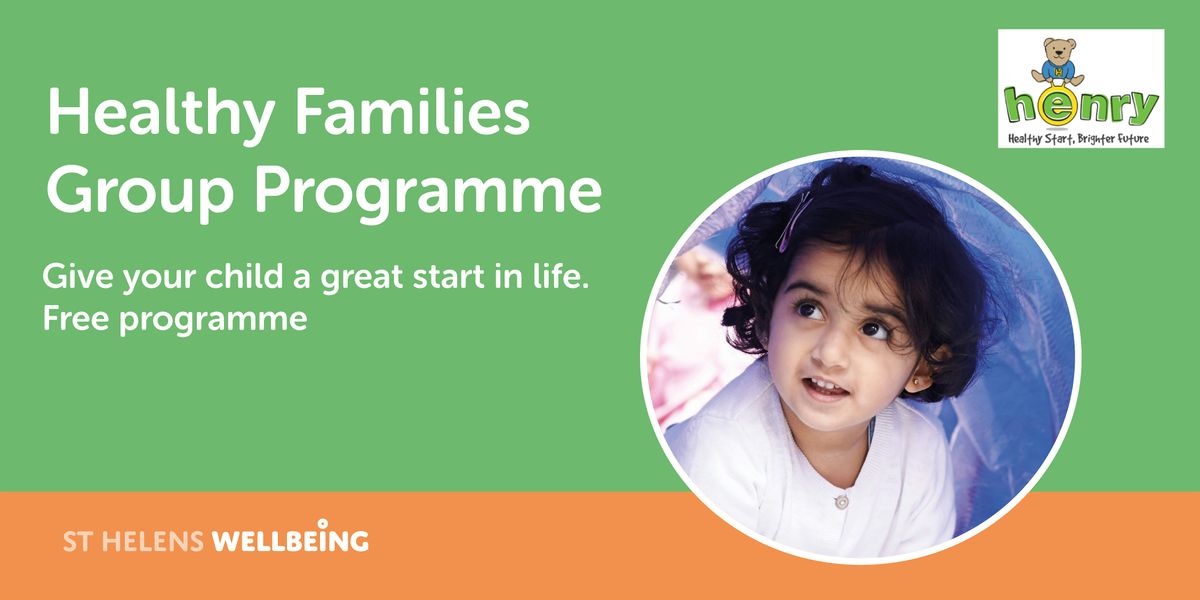 Healthy Families Group Programme

Give your child a great start in life. Free programme

henry
Healthy Start, Brighter Future

ST HELENS WELLBEING